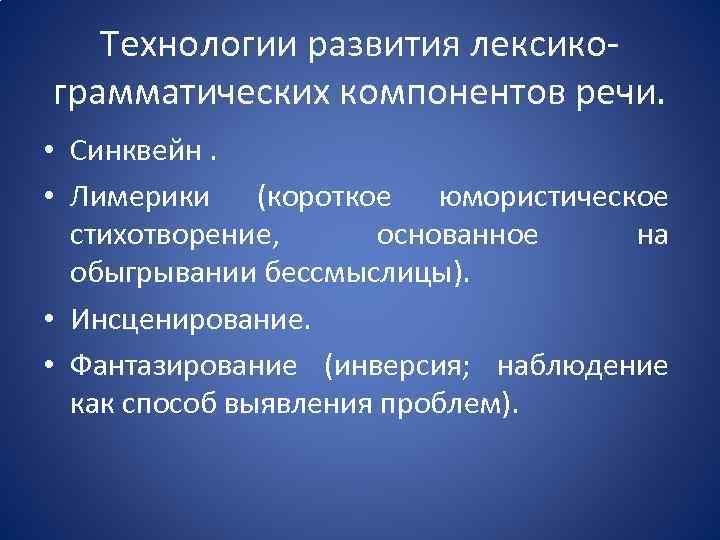 Технологии развития лексико-грамматических компонентов речи.

• Синквейн .
• Лимерики (короткое юмористическое стихотворение, основанное на обыгрывании бессмыслицы).
• Инсценирование.
• Фантазирование (инверсия; наблюдение как способ выявления проблем).